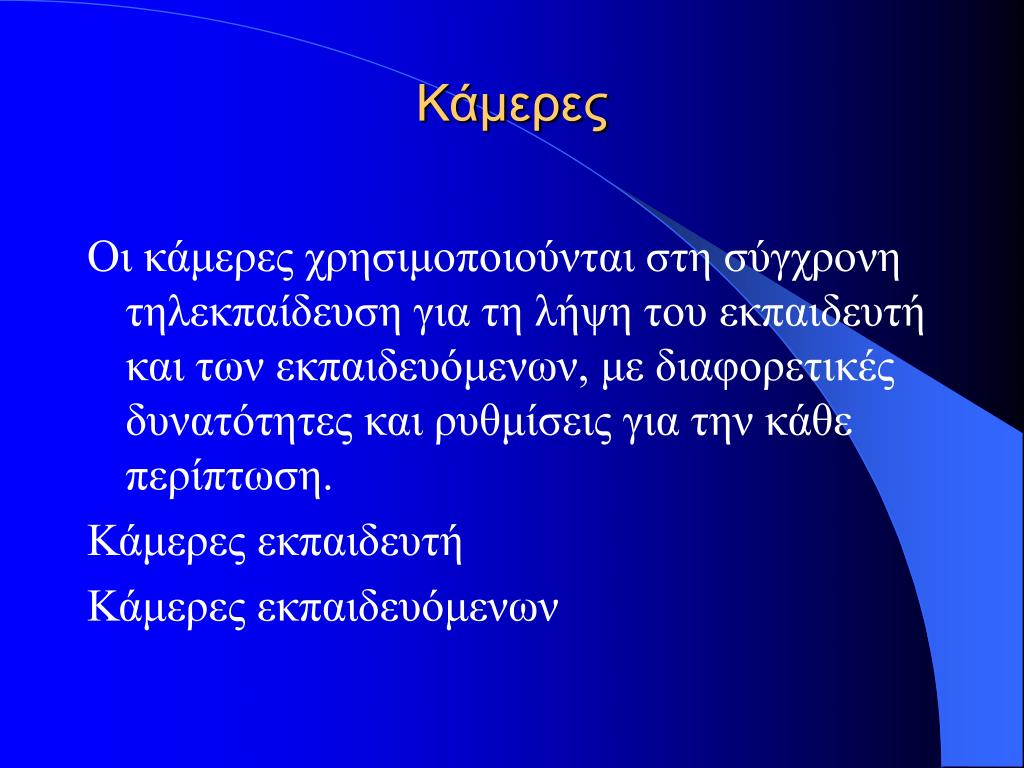 Κάμερες

Οι κάμερες χρησιμοποιούνται στη σύγχρονη τηλεκπαίδευση για τη λήψη του εκπαιδευτή και των εκπαιδευόμενων, με διαφορετικές δυνατότητες και ρυθμίσεις για την κάθε περίπτωση.

Κάμερες εκπαιδευτή

Κάμερες εκπαιδευόμενων